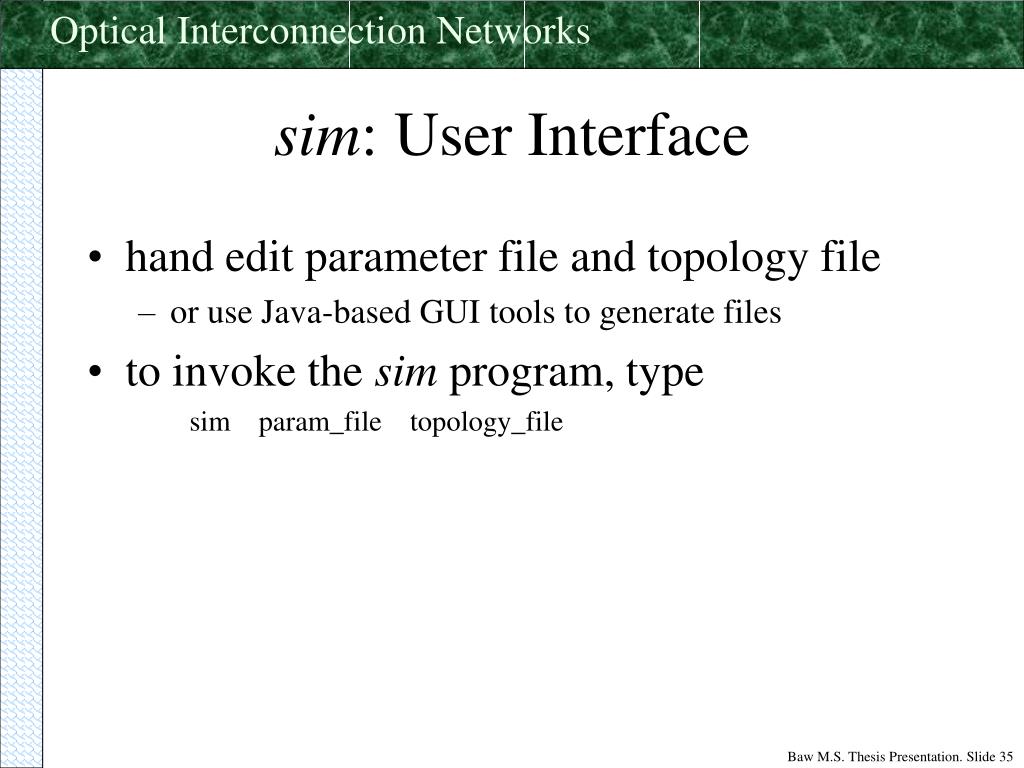 Optical Interconnection Networks

sim: User Interface

• hand edit parameter file and topology file
– or use Java-based GUI tools to generate files

• to invoke the sim program, type
sim param_file topology_file

Baw M.S. Thesis Presentation. Slide 35